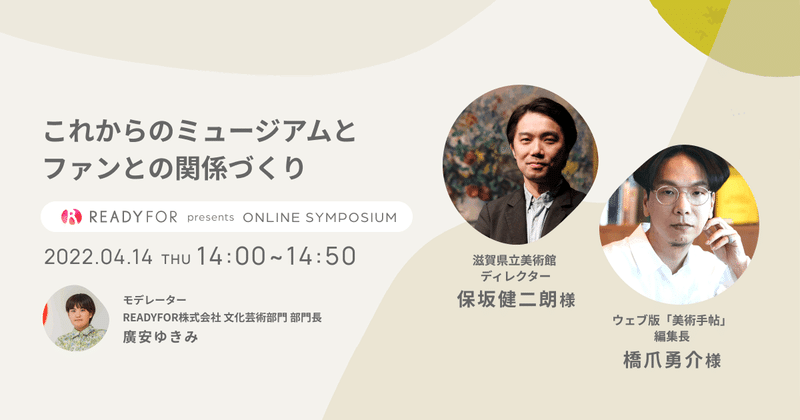 これからのミュージアムと
ファンとの関係づくり

READYFOR presents ONLINE SYMPOSIUM

2022.04.14 THU 14:00~14:50

モデレーター
READYFOR株式会社 文化芸術部門 部門長
廣安ゆきみ

滋賀県立美術館
ディレクター
保坂健二朗様

ウェブ版「美術手帖」
編集長
橋爪勇介様